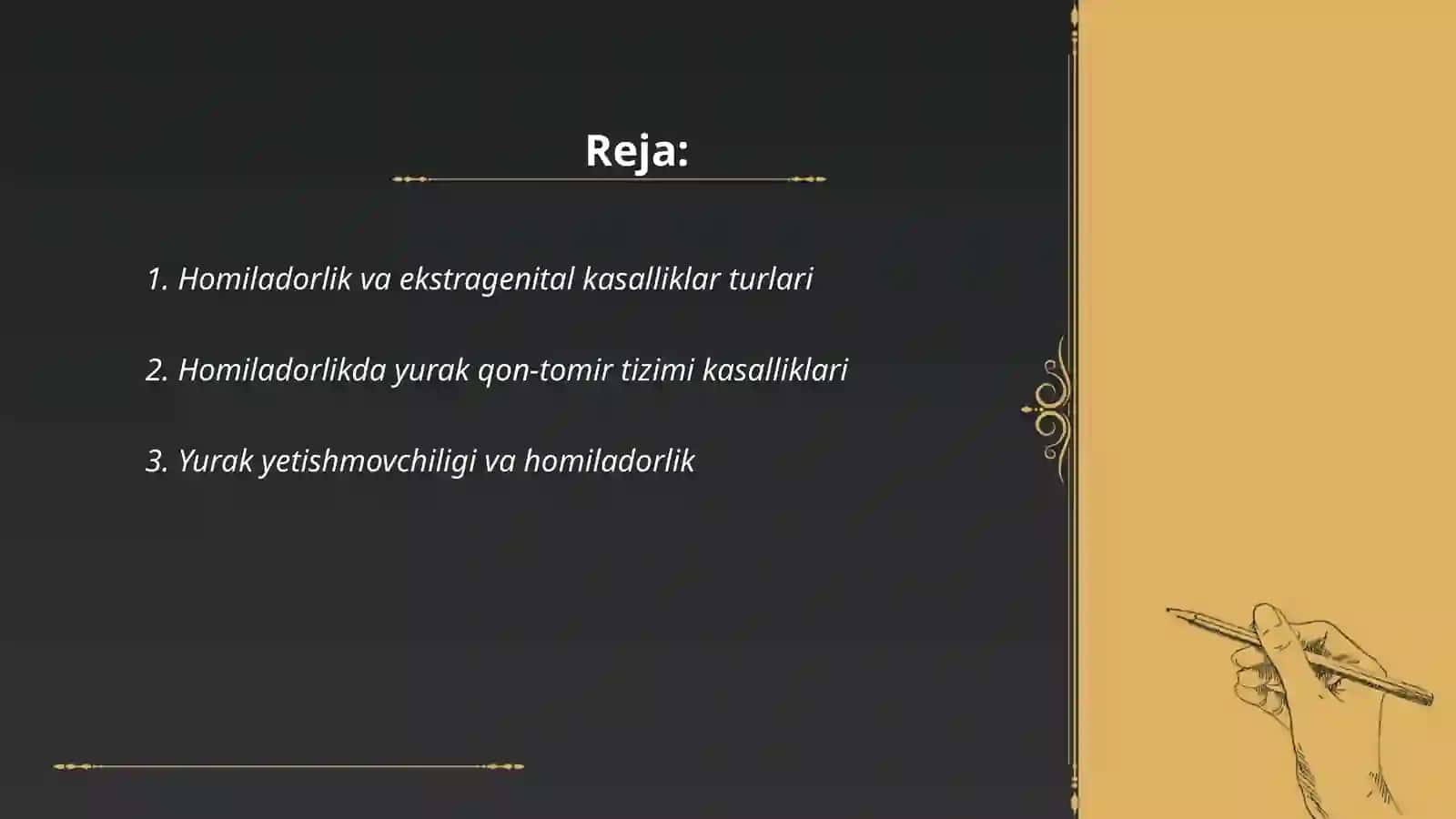 Reja:

1. Homiladorlik va ekstragenital kasalliklar turlari

2. Homiladorlikda yurak qon-tomir tizimi kasalliklari

3. Yurak yetishmovchiligi va homiladorlik